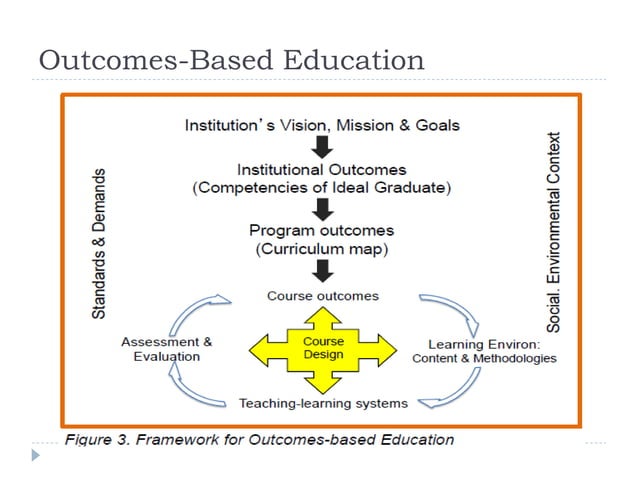 Outcomes-Based Education

Standards & Demands

Institution's Vision, Mission & Goals

Institutional Outcomes
(Competencies of Ideal Graduate)

Program outcomes
(Curriculum map)

Course outcomes

Assessment & Evaluation

Course Design

Learning Environ: Content & Methodologies

Teaching-learning systems

Social. Environmental Context

Figure 3. Framework for Outcomes-based Education